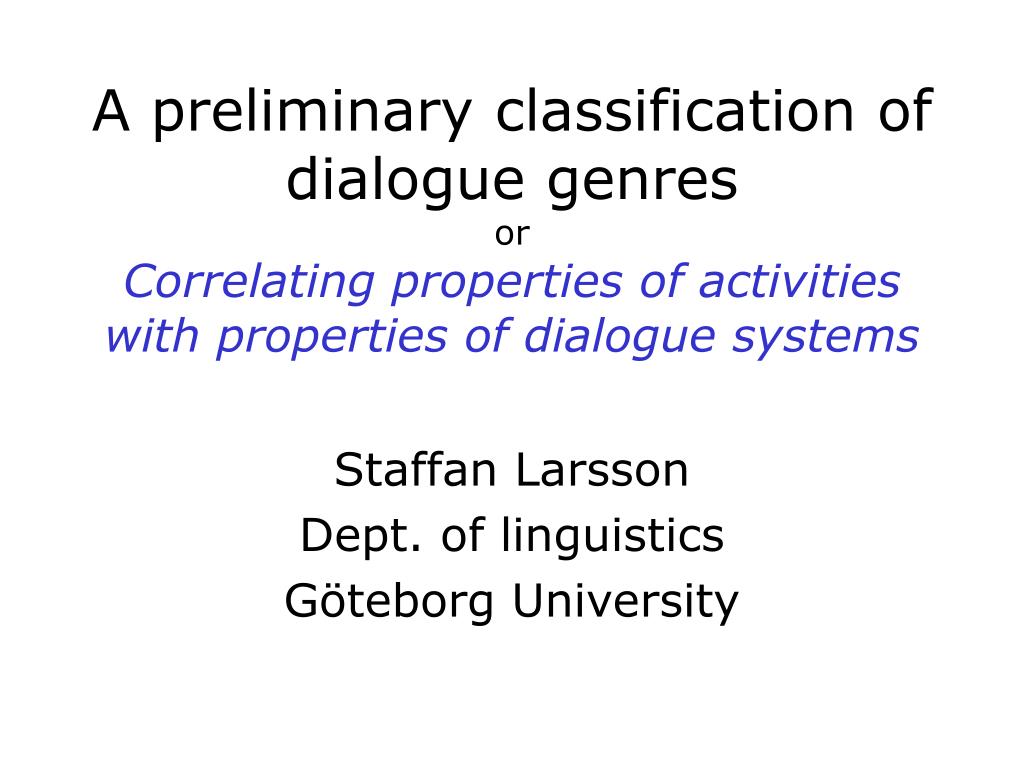 A preliminary classification of dialogue genres
or
Correlating properties of activities with properties of dialogue systems

Staffan Larsson
Dept. of linguistics
Göteborg University